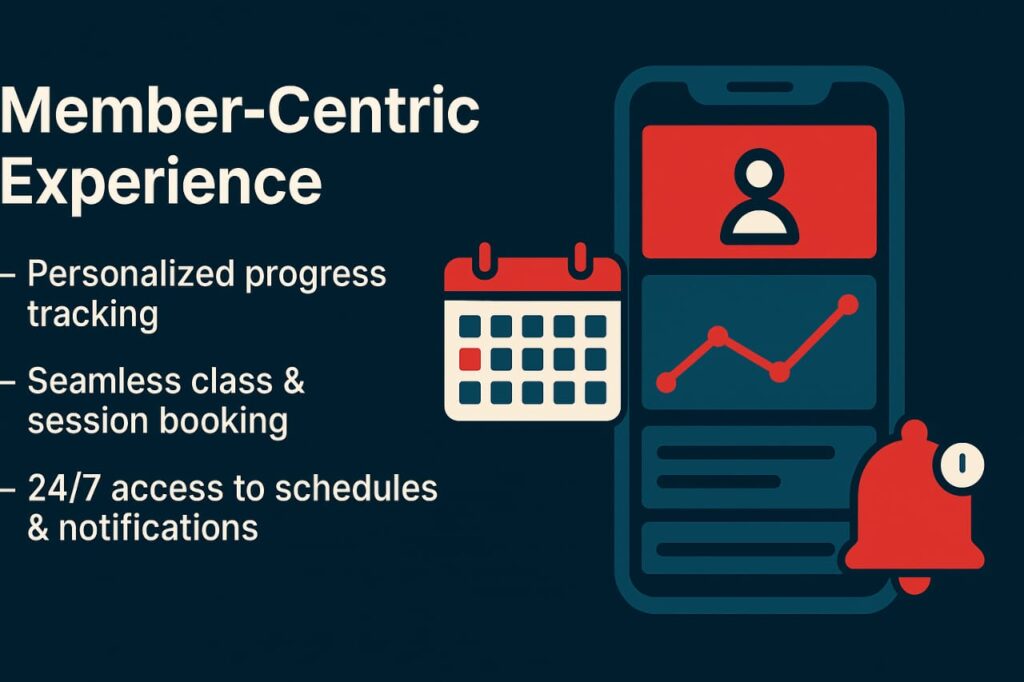 Member-Centric Experience

– Personalized progress tracking

– Seamless class & session booking

– 24/7 access to schedules & notifications